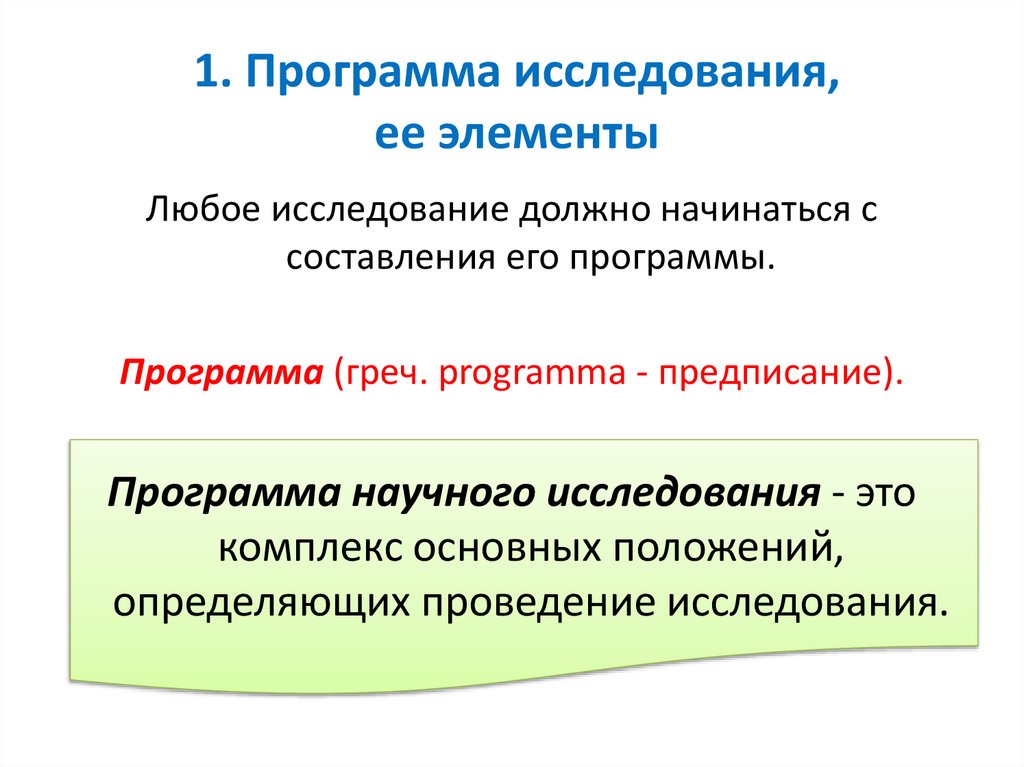 1. Программа исследования, ее элементы

Любое исследование должно начинаться с составления его программы.

Программа (греч. programma - предписание).

Программа научного исследования - это комплекс основных положений, определяющих проведение исследования.